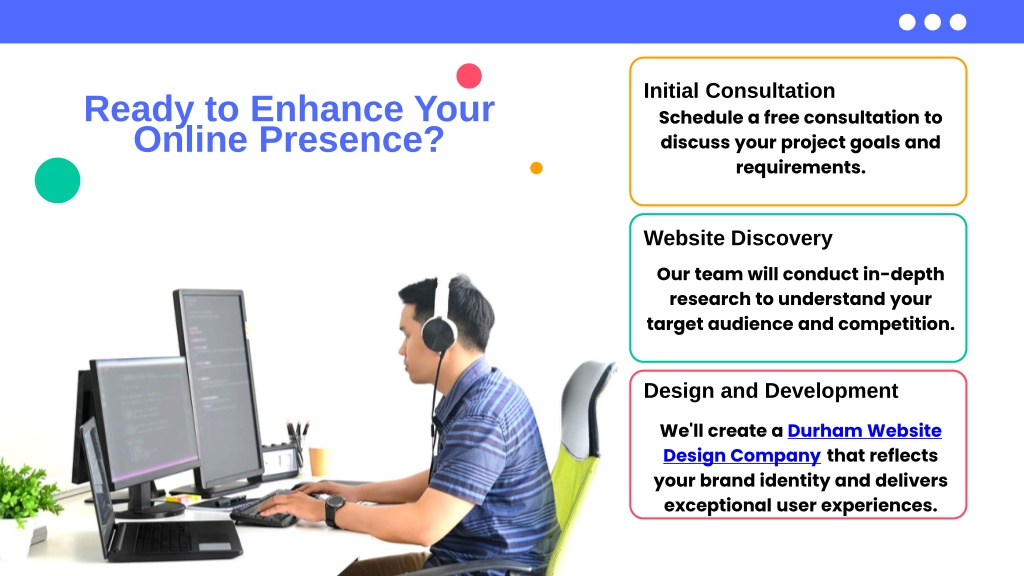 Ready to Enhance Your Online Presence?

Initial Consultation

Schedule a free consultation to discuss your project goals and requirements.

Website Discovery

Our team will conduct in-depth research to understand your target audience and competition.

Design and Development

We'll create a Durham Website Design Company that reflects your brand identity and delivers exceptional user experiences.